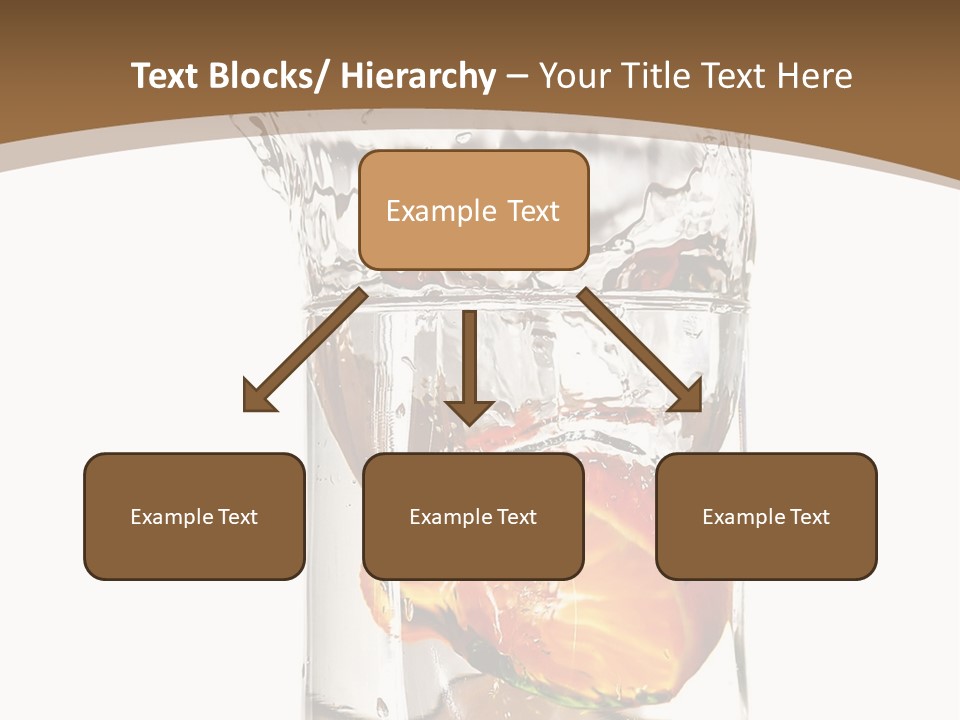 Text Blocks/ Hierarchy – Your Title Text Here

Example Text

Example Text

Example Text

Example Text